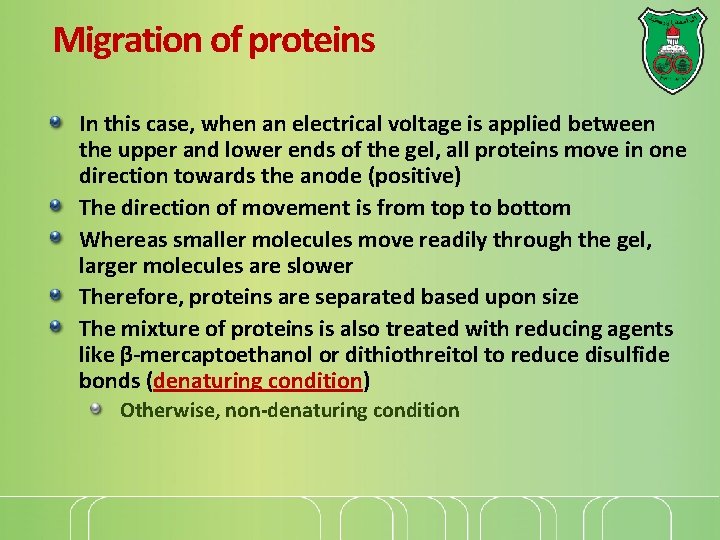 Migration of proteins

In this case, when an electrical voltage is applied between the upper and lower ends of the gel, all proteins move in one direction towards the anode (positive)

The direction of movement is from top to bottom

Whereas smaller molecules move readily through the gel, larger molecules are slower

Therefore, proteins are separated based upon size

The mixture of proteins is also treated with reducing agents like β-mercaptoethanol or dithiothreitol to reduce disulfide bonds (denaturing condition)

Otherwise, non-denaturing condition